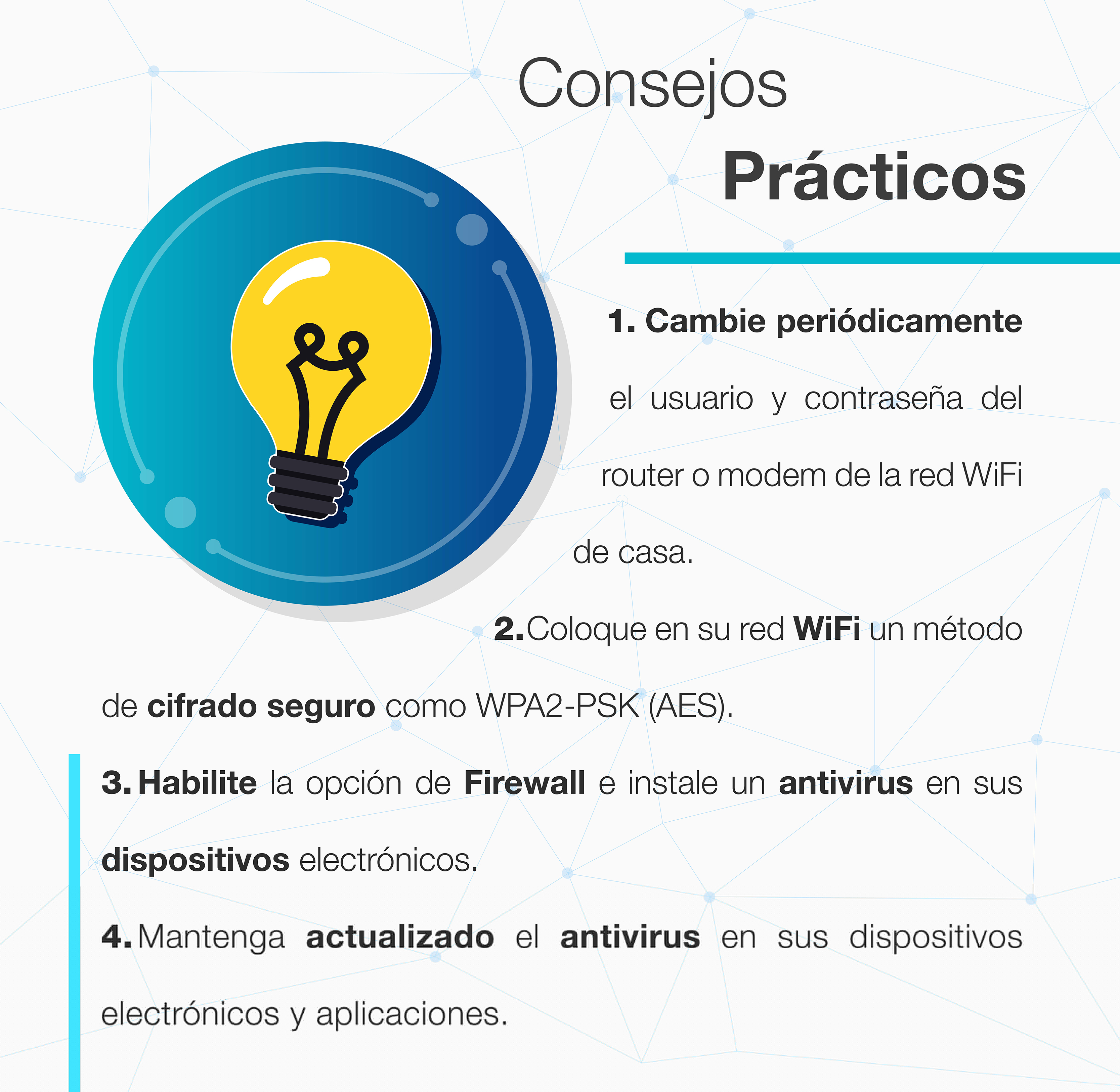 Consejos
Prácticos

1. Cambie periódicamente el usuario y contraseña del router o modem de la red WiFi de casa.

2. Coloque en su red WiFi un método de cifrado seguro como WPA2-PSK (AES).

3. Habilite la opción de Firewall e instale un antivirus en sus dispositivos electrónicos.

4. Mantenga actualizado el antivirus en sus dispositivos electrónicos y aplicaciones.